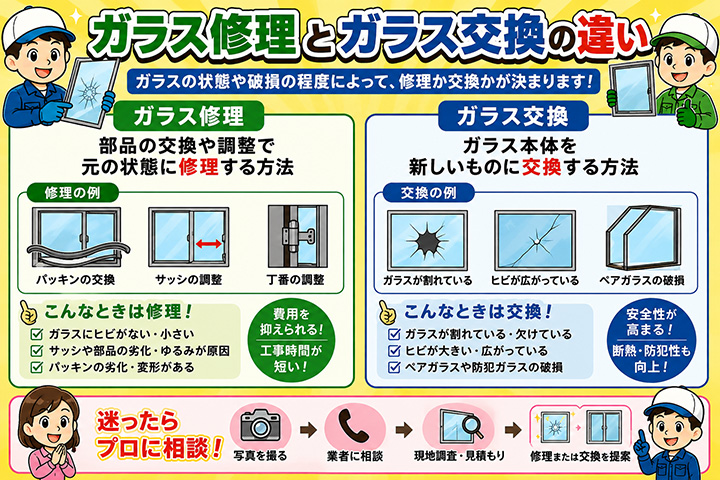 ガラス修理とガラス交換の違い

ガラスの状態や破損の程度によって、修理か交換かが決まります！

ガラス修理

部品の交換や調整で元の状態に修理する方法

修理の例

パッキンの交換

サッシの調整

丁番の調整

こんなときは修理！

☑ ガラスにヒビがない・小さい
☑ サッシや部品の劣化・ゆるみが原因
☑ パッキンの劣化・変形がある

費用を抑えられる！

工事時間が短い！

ガラス交換

ガラス本体を新しいものに交換する方法

交換の例

ガラスが割れている

ヒビが広がっている

ペアガラスの破損

こんなときは交換！

☑ ガラスが割れている・欠けている
☑ ヒビが大きい・広がっている
☑ ペアガラスや防犯ガラスの破損

安全性が高まる！

断熱・防犯性も向上！

迷ったらプロに相談！

写真を撮る

業者に相談

現地調査・見積もり

修理または交換を提案